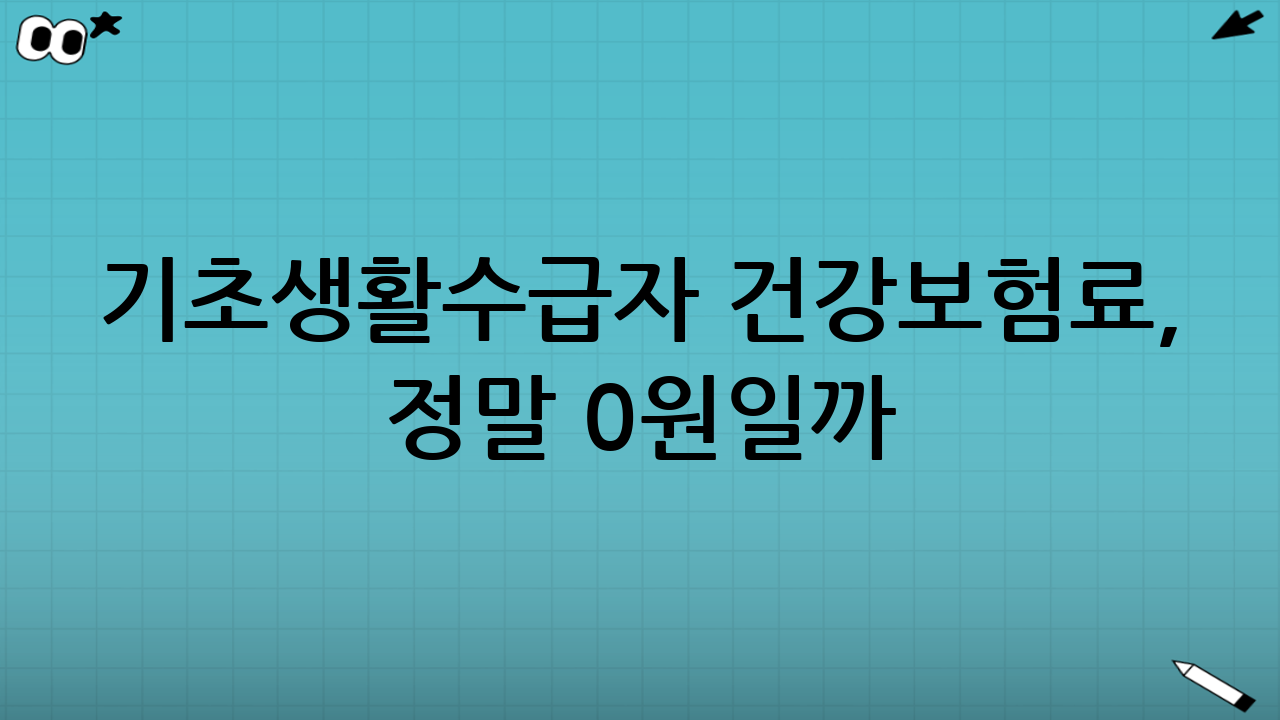 기초생활수급자 건강보험료, 정말 0원일까